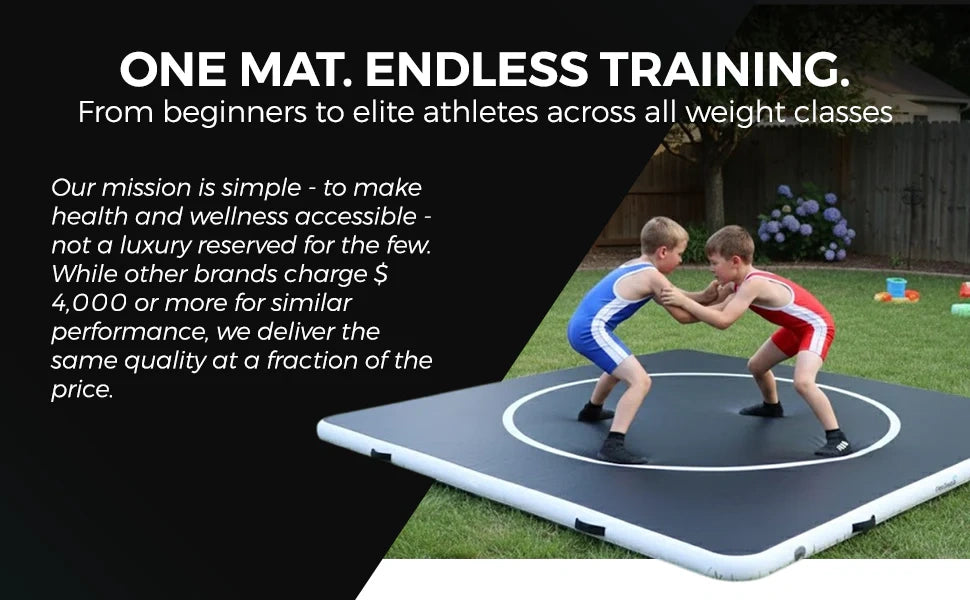 ONE MAT. ENDLESS TRAINING.
From beginners to elite athletes across all weight classes

Our mission is simple - to make health and wellness accessible - not a luxury reserved for the few. While other brands charge $ 4,000 or more for similar performance, we deliver the same quality at a fraction of the price.